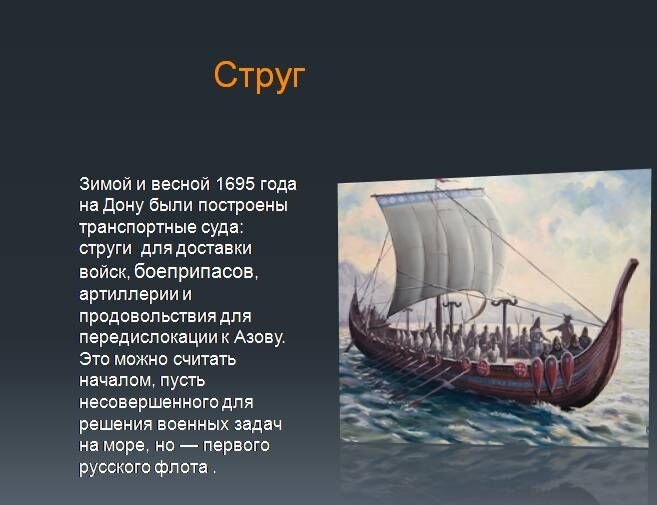 Струг

Зимой и весной 1695 года на Дону были построены транспортные суда: струги для доставки войск, боеприпасов, артиллерии и продовольствия для передислокации к Азову. Это можно считать началом, пусть несовершенного для решения военных задач на море, но — первого русского флота .